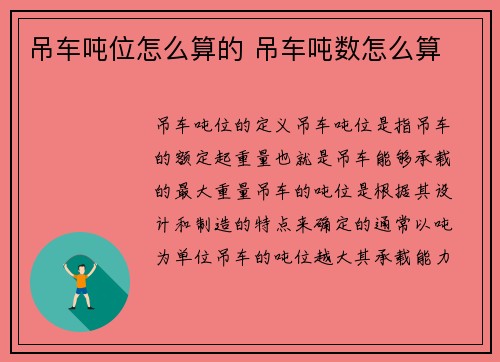 吊车吨位怎么算的 吊车吨数怎么算

吊车吨位的定义吊车吨位是指吊车的额定起重量也就是吊车能够承载的最大重量吊车的吨位是根据其设计和制造的特点来确定的通常以吨为单位吊车的吨位越大其承载能力